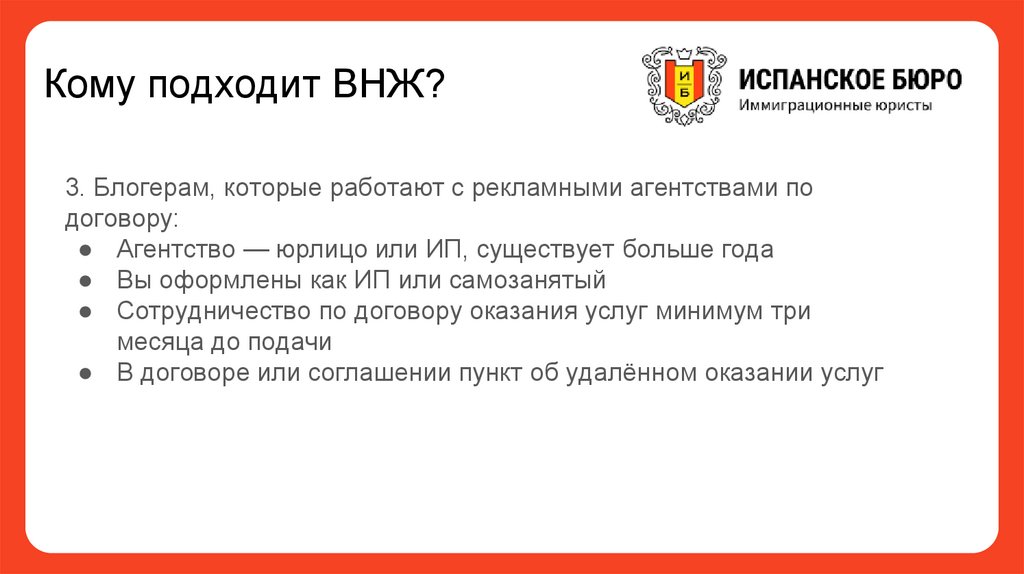 Кому подходит ВНЖ?

И
Б
ИСПАНСКОЕ БЮРО
Иммиграционные юристы

3. Блогерам, которые работают с рекламными агентствами по договору:
● Агентство — юрлицо или ИП, существует больше года
● Вы оформлены как ИП или самозанятый
● Сотрудничество по договору оказания услуг минимум три месяца до подачи
● В договоре или соглашении пункт об удалённом оказании услуг